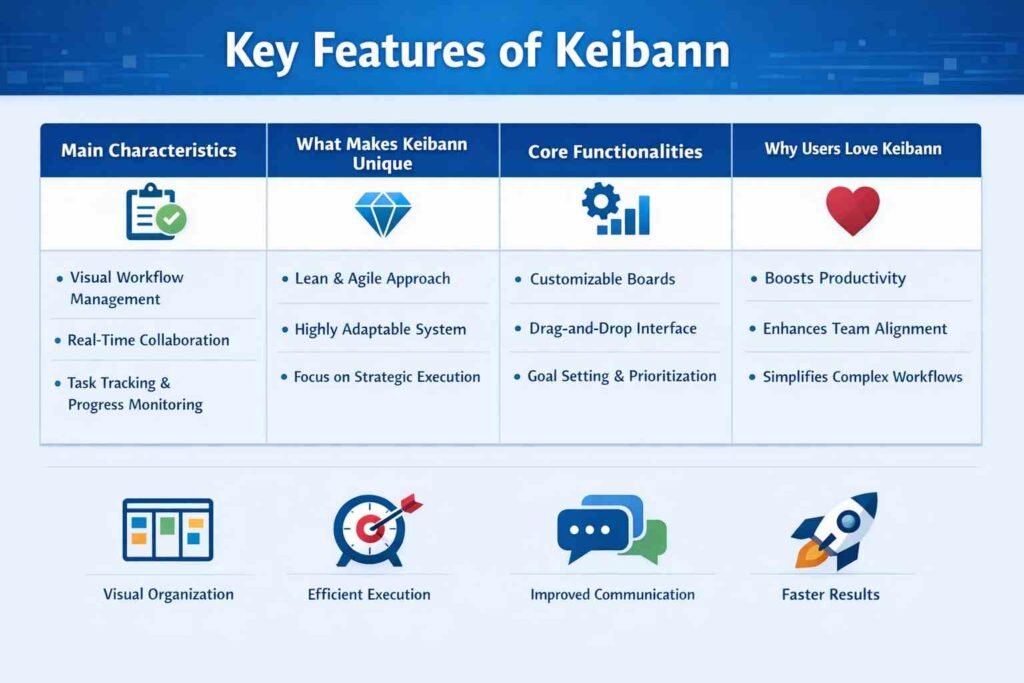 Key Features of Keibann

| Main Characteristics | What Makes Keibann Unique | Core Functionalities | Why Users Love Keibann |
|---|---|---|---|
| • Visual Workflow Management | • Lean & Agile Approach | • Customizable Boards | • Boosts Productivity |
| • Real-Time Collaboration | • Highly Adaptable System | • Drag-and-Drop Interface | • Enhances Team Alignment |
| • Task Tracking & Progress Monitoring | • Focus on Strategic Execution | • Goal Setting & Prioritization | • Simplifies Complex Workflows |

Visual Organization

Efficient Execution

Improved Communication

Faster Results